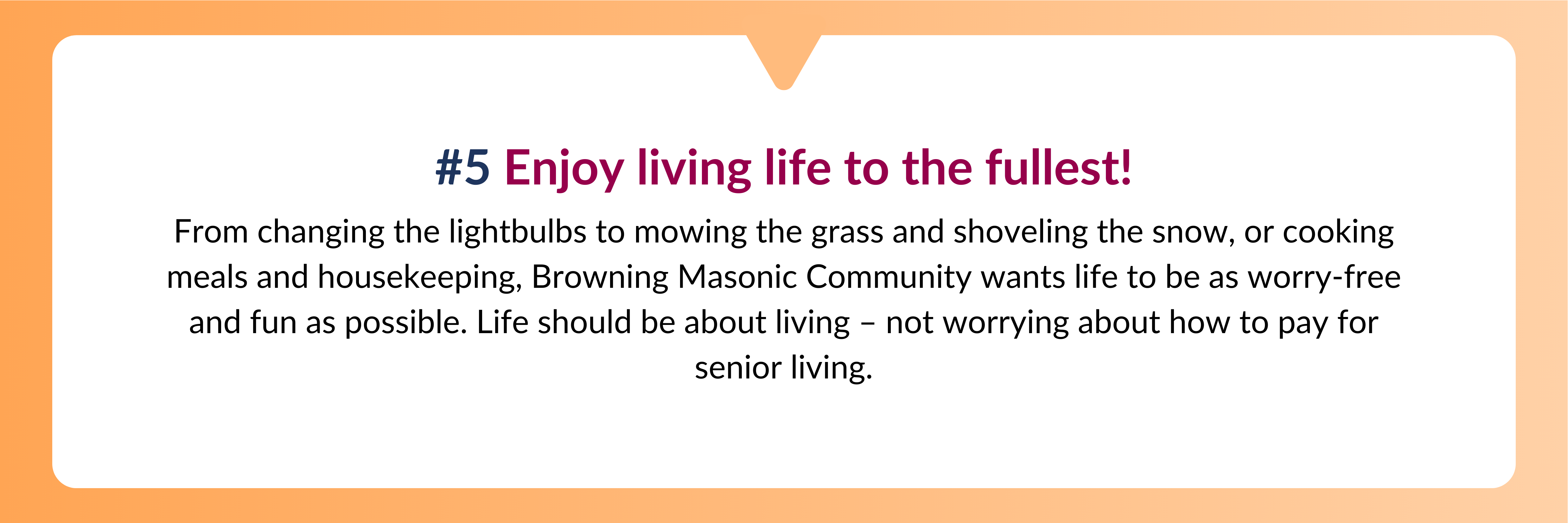 #5 Enjoy living life to the fullest!

From changing the lightbulbs to mowing the grass and shoveling the snow, or cooking meals and housekeeping, Browning Masonic Community wants life to be as worry-free and fun as possible. Life should be about living – not worrying about how to pay for senior living.